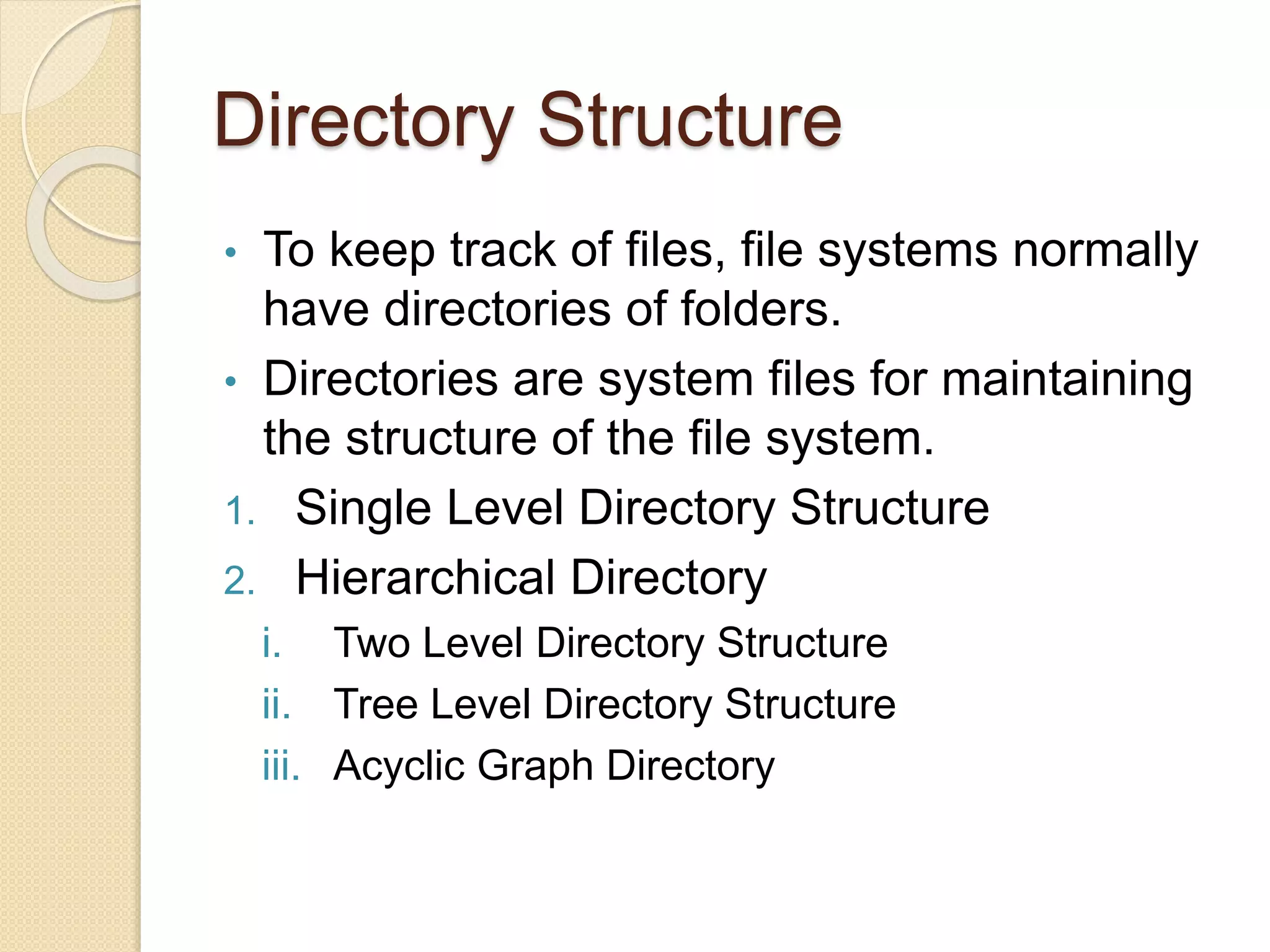 Directory Structure

• To keep track of files, file systems normally have directories of folders.
• Directories are system files for maintaining the structure of the file system.

1. Single Level Directory Structure
2. Hierarchical Directory
i. Two Level Directory Structure
ii. Tree Level Directory Structure
iii. Acyclic Graph Directory